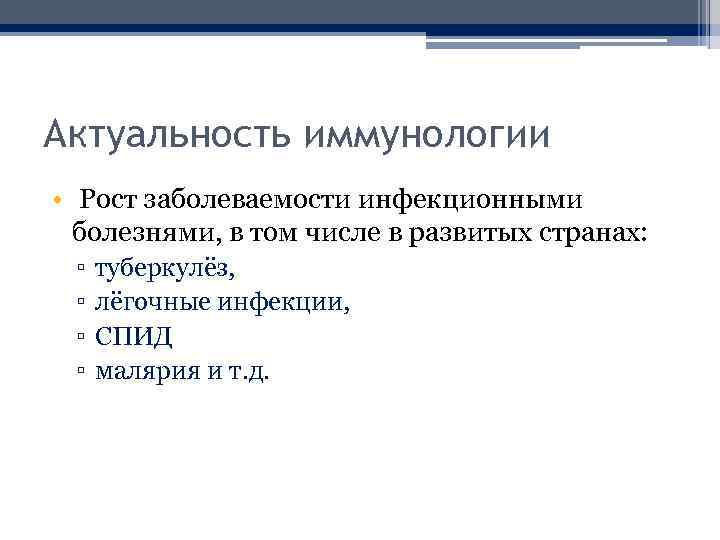 Актуальность иммунологии

• Рост заболеваемости инфекционными болезнями, в том числе в развитых странах:
▫ туберкулёз,
▫ лёгочные инфекции,
▫ СПИД
▫ малярия и т.д.